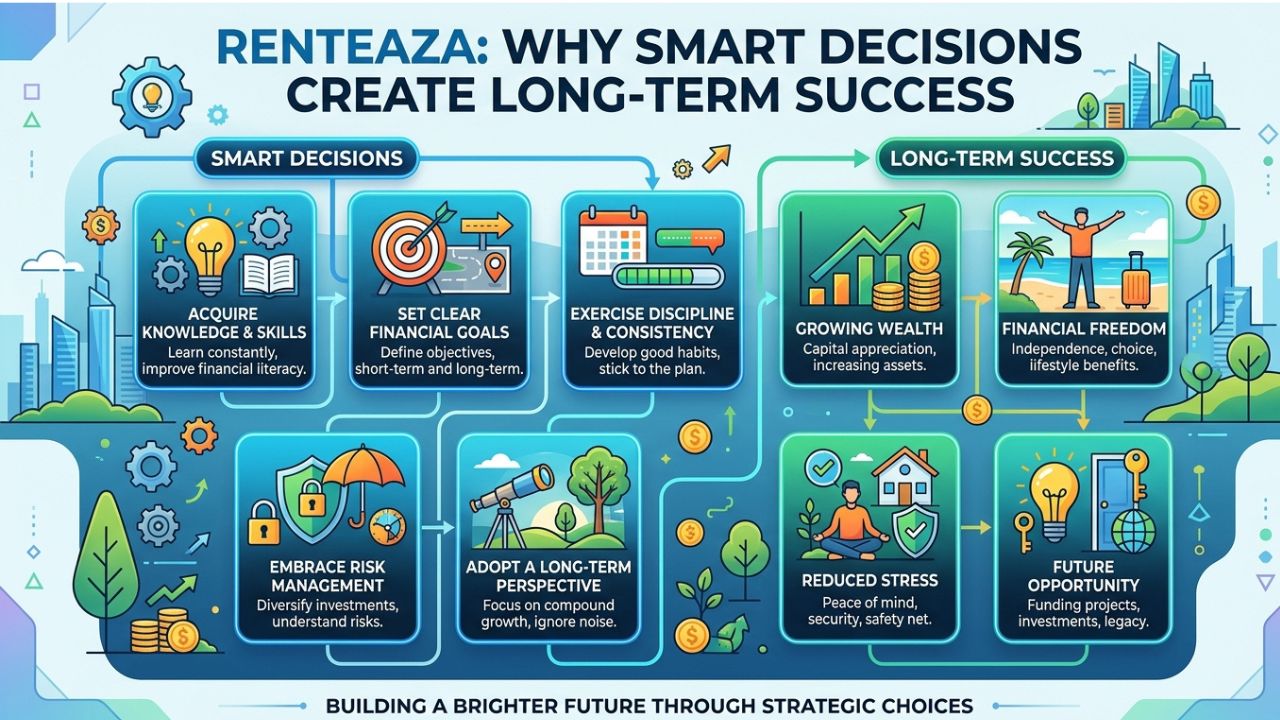 RENTEAZA: WHY SMART DECISIONS CREATE LONG-TERM SUCCESS

SMART DECISIONS

ACQUIRE KNOWLEDGE & SKILLS
Learn constantly, improve financial literacy.

SET CLEAR FINANCIAL GOALS
Define objectives, short-term and long-term.

EXERCISE DISCIPLINE & CONSISTENCY
Develop good habits, stick to the plan.

EMBRACE RISK MANAGEMENT
Diversify investments, understand risks.

ADOPT A LONG-TERM PERSPECTIVE
Focus on compound growth, ignore noise.

LONG-TERM SUCCESS

GROWING WEALTH
Capital appreciation, increasing assets.

FINANCIAL FREEDOM
Independence, choice, lifestyle benefits.

REDUCED STRESS
Peace of mind, security, safety net.

FUTURE OPPORTUNITY
Funding projects, investments, legacy.

BUILDING A BRIGHTER FUTURE THROUGH STRATEGIC CHOICES